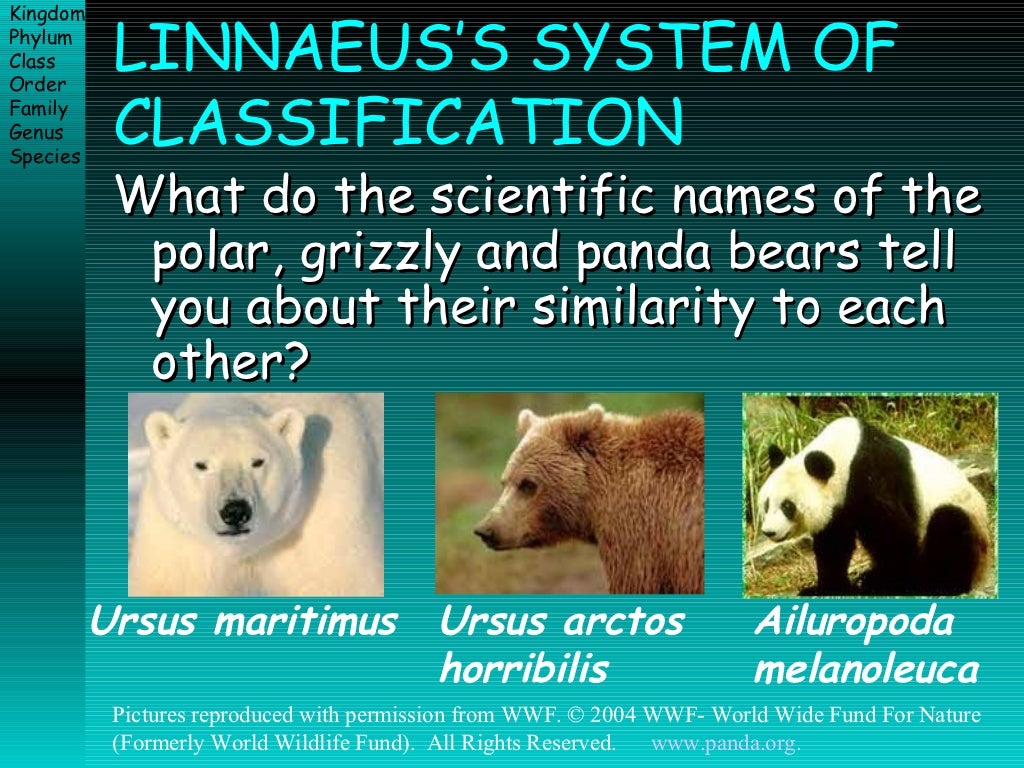 Kingdom
Phylum
Class
Order
Family
Genus
Species

LINNAEUS'S SYSTEM OF CLASSIFICATION

What do the scientific names of the polar, grizzly and panda bears tell you about their similarity to each other?

Ursus maritimus

Ursus arctos horribilis

Ailuropoda melanoleuca

Pictures reproduced with permission from WWF. © 2004 WWF- World Wide Fund For Nature (Formerly World Wildlife Fund). All Rights Reserved. www.panda.org.